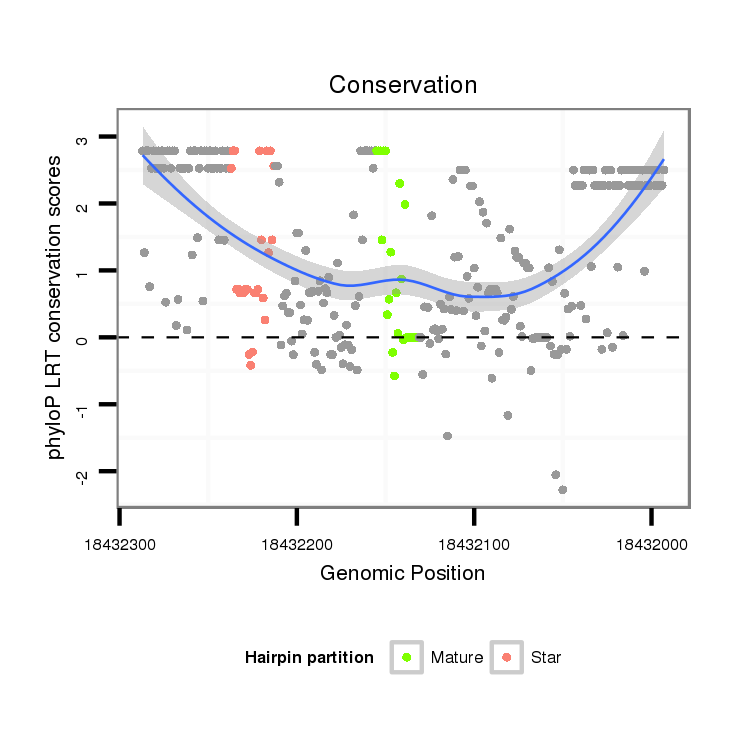 Conservation

phyloP LRT conservation scores

3
2
1
0
-1
-2

18432300
18432200
18432100
18432000

Genomic Position

Hairpin partition Mature Star